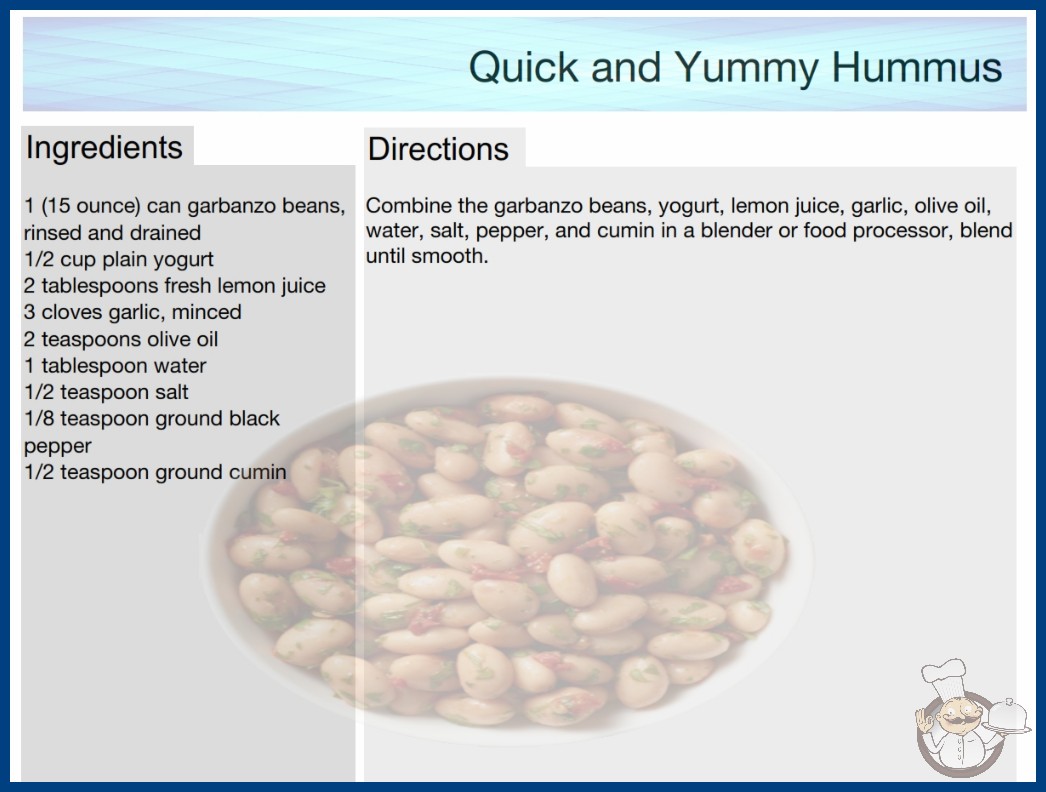 Quick and Yummy Hummus

Ingredients

1 (15 ounce) can garbanzo beans, rinsed and drained
1/2 cup plain yogurt
2 tablespoons fresh lemon juice
3 cloves garlic, minced
2 teaspoons olive oil
1 tablespoon water
1/2 teaspoon salt
1/8 teaspoon ground black pepper
1/2 teaspoon ground cumin

Directions

Combine the garbanzo beans, yogurt, lemon juice, garlic, olive oil, water, salt, pepper, and cumin in a blender or food processor, blend until smooth.